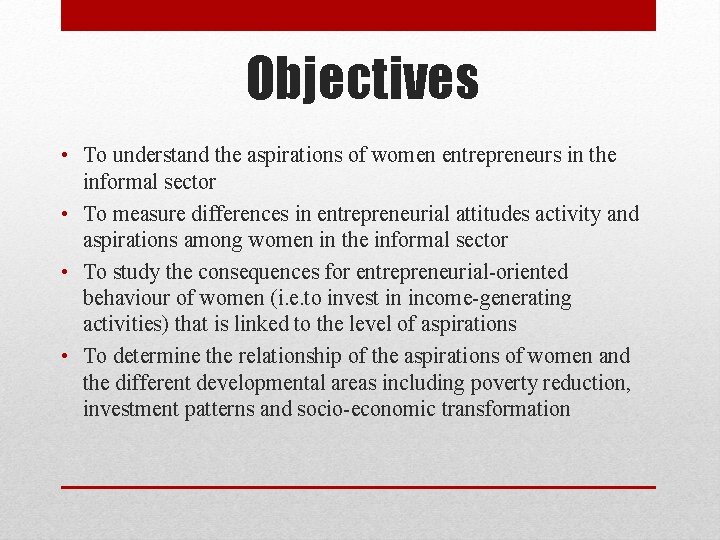 Objectives

• To understand the aspirations of women entrepreneurs in the informal sector
• To measure differences in entrepreneurial attitudes activity and aspirations among women in the informal sector
• To study the consequences for entrepreneurial-oriented behaviour of women (i.e.to invest in income-generating activities) that is linked to the level of aspirations
• To determine the relationship of the aspirations of women and the different developmental areas including poverty reduction, investment patterns and socio-economic transformation